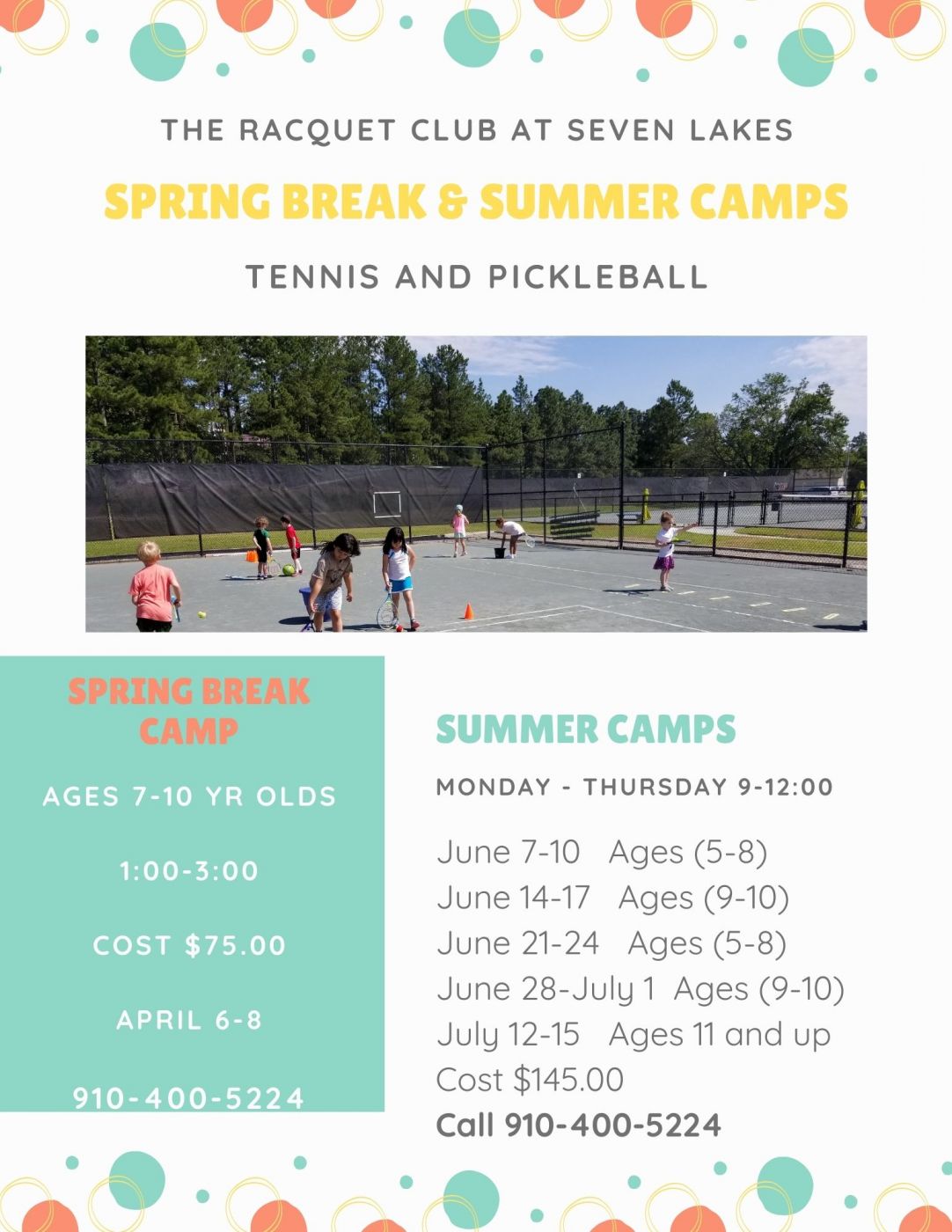 THE RACQUET CLUB AT SEVEN LAKES

SPRING BREAK & SUMMER CAMPS

TENNIS AND PICKLEBALL

SPRING BREAK CAMP

AGES 7-10 YR OLDS

1:00-3:00

COST $75.00

APRIL 6-8

910-400-5224

SUMMER CAMPS

MONDAY - THURSDAY 9-12:00

June 7-10 Ages (5-8)
June 14-17 Ages (9-10)
June 21-24 Ages (5-8)
June 28-July 1 Ages (9-10)
July 12-15 Ages 11 and up
Cost $145.00
Call 910-400-5224